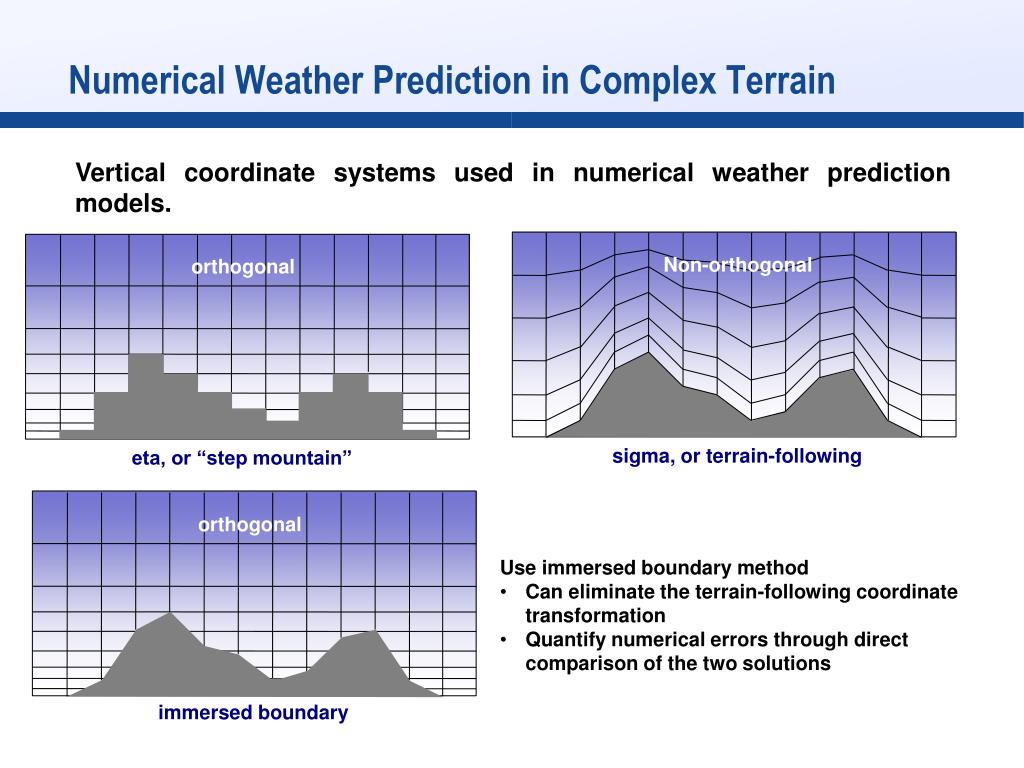 Numerical Weather Prediction in Complex Terrain

Vertical coordinate systems used in numerical weather prediction models.

orthogonal

eta, or “step mountain”

Non-orthogonal

sigma, or terrain-following

orthogonal

immersed boundary

Use immersed boundary method
• Can eliminate the terrain-following coordinate transformation
• Quantify numerical errors through direct comparison of the two solutions